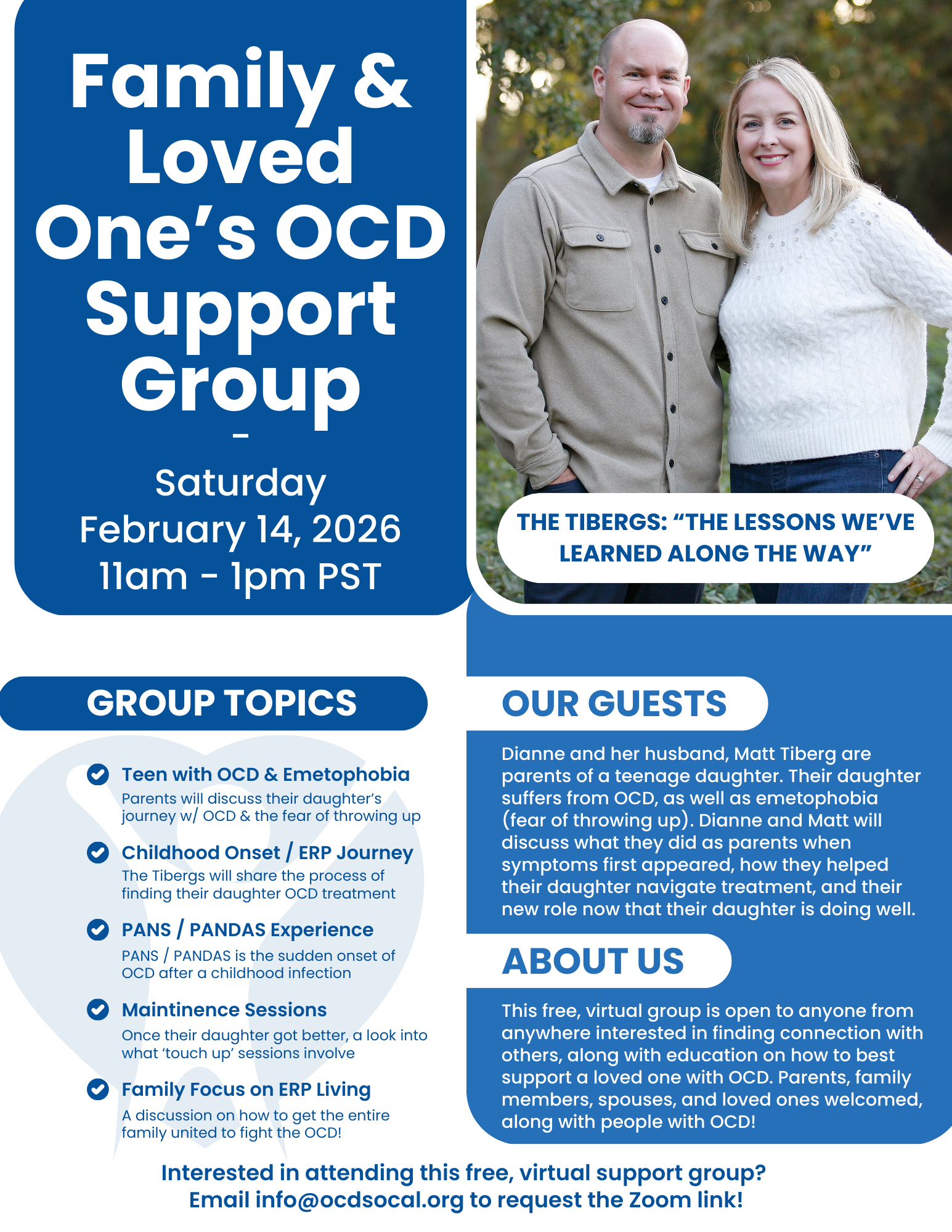 Family & Loved One's OCD Support Group

-

Saturday
February 14, 2026
11am - 1pm PST

THE TIBERGS: "THE LESSONS WE'VE LEARNED ALONG THE WAY"

GROUP TOPICS

Teen with OCD & Emetophobia
Parents will discuss their daughter's journey w/ OCD & the fear of throwing up

Childhood Onset / ERP Journey
The Tibergs will share the process of finding their daughter OCD treatment

PANS / PANDAS Experience
PANS / PANDAS is the sudden onset of OCD after a childhood infection

Maintinence Sessions
Once their daughter got better, a look into what 'touch up' sessions involve

Family Focus on ERP Living
A discussion on how to get the entire family united to fight the OCD!

OUR GUESTS

Dianne and her husband, Matt Tiberg are parents of a teenage daughter. Their daughter suffers from OCD, as well as emetophobia (fear of throwing up). Dianne and Matt will discuss what they did as parents when symptoms first appeared, how they helped their daughter navigate treatment, and their new role now that their daughter is doing well.

ABOUT US

This free, virtual group is open to anyone from anywhere interested in finding connection with others, along with education on how to best support a loved one with OCD. Parents, family members, spouses, and loved ones welcomed, along with people with OCD!

Interested in attending this free, virtual support group?
Email info@ocdsocal.org to request the Zoom link!